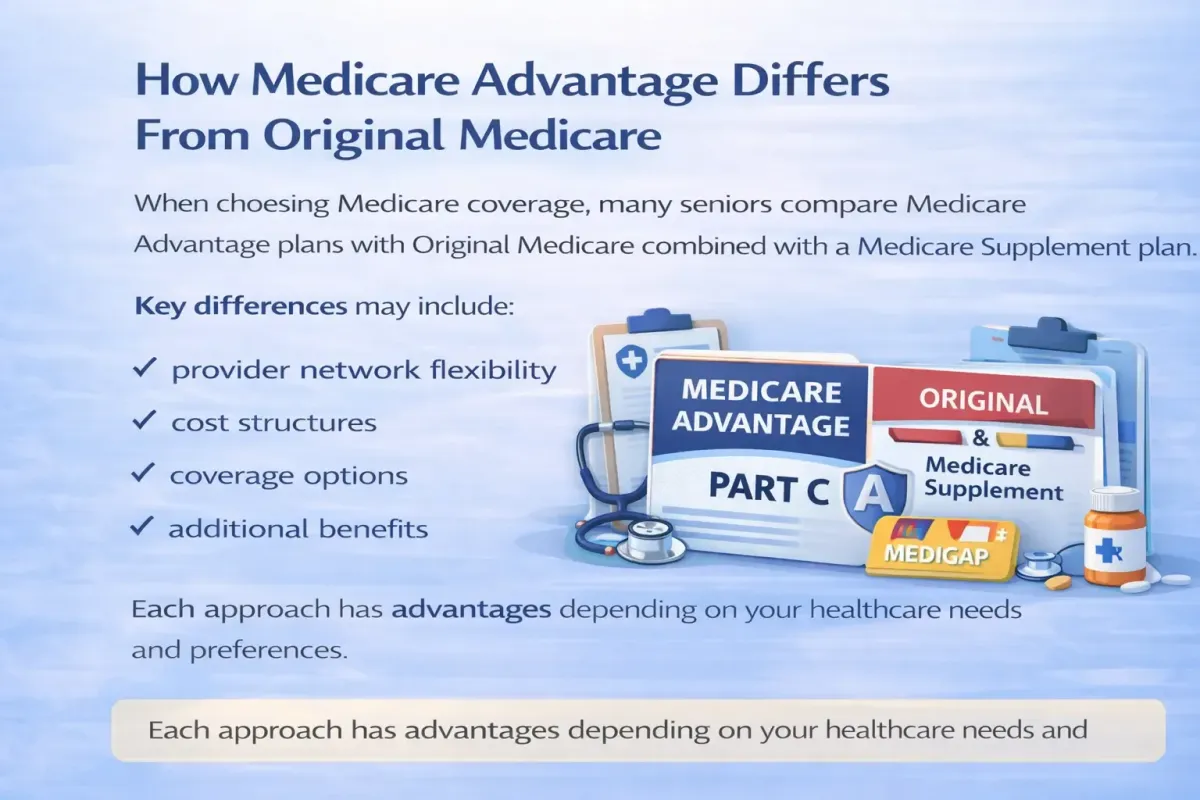 How Medicare Advantage Differs From Original Medicare

When choesing Medicare coverage, many seniors compare Medicare Advantage plans with Original Medicare combined with a Medicare Supplement plan.

Key differences may include:

✓ provider network flexibility

✓ cost structures

✓ coverage options

✓ additional benefits

MEDICARE ADVANTAGE

PART C

A

ORIGINAL

&

Medicare Supplement

MEDIGAP

Each approach has advantages depending on your healthcare needs and preferences.

Each approach has advantages depending on your healthcare needs and